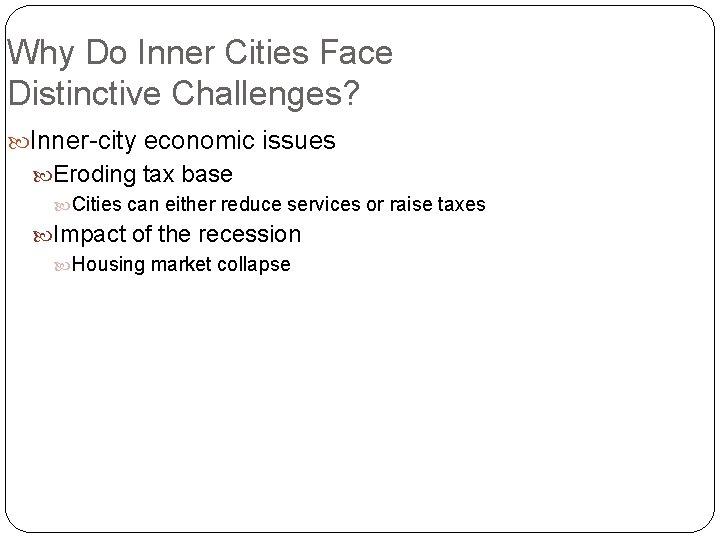 Why Do Inner Cities Face Distinctive Challenges?

Inner-city economic issues

Eroding tax base

Cities can either reduce services or raise taxes

Impact of the recession

Housing market collapse